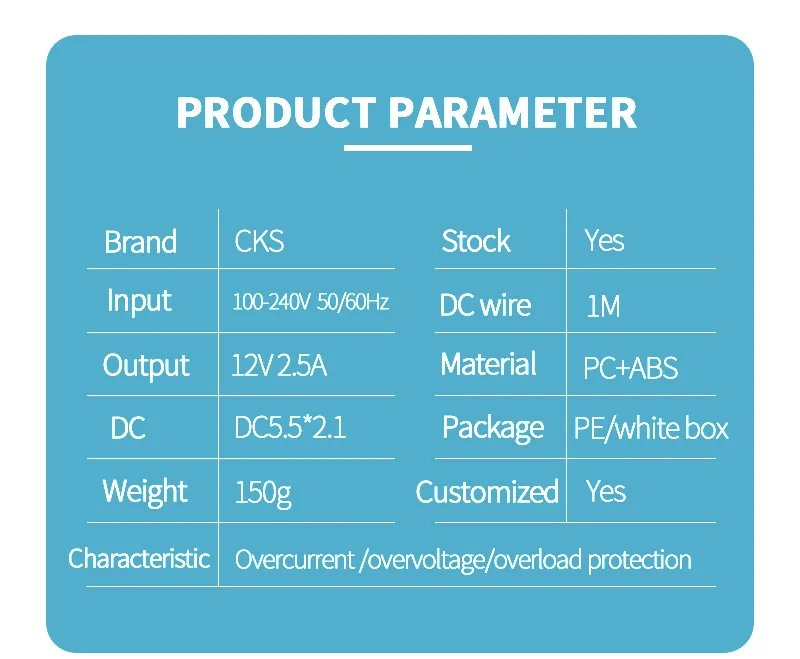 PRODUCT PARAMETER

| Brand | CKS | Stock | Yes |
|---|---|---|---|
| Input | 100-240V 50/60Hz | DC wire | 1M |
| Output | 12V 2.5A | Material | PC+ABS |
| DC | DC5.5*2.1 | Package | PE/white box |
| Weight | 150g | Customized | Yes |
| Characteristic | Overcurrent /overvoltage/overload protection | | |